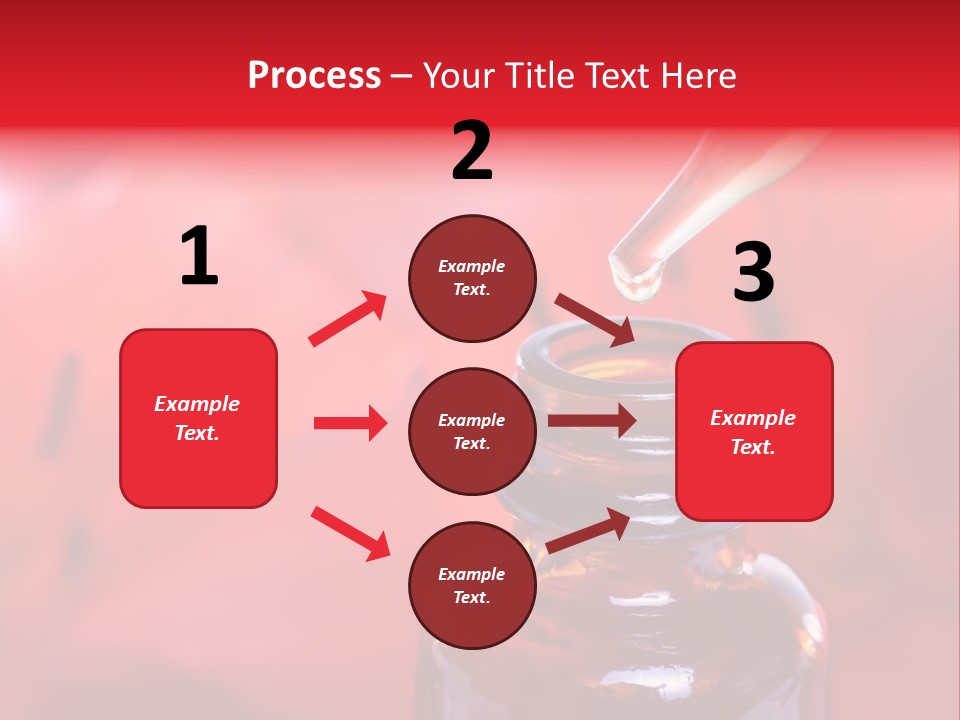 Process – Your Title Text Here

1

Example Text.

2

Example Text.

Example Text.

Example Text.

3

Example Text.